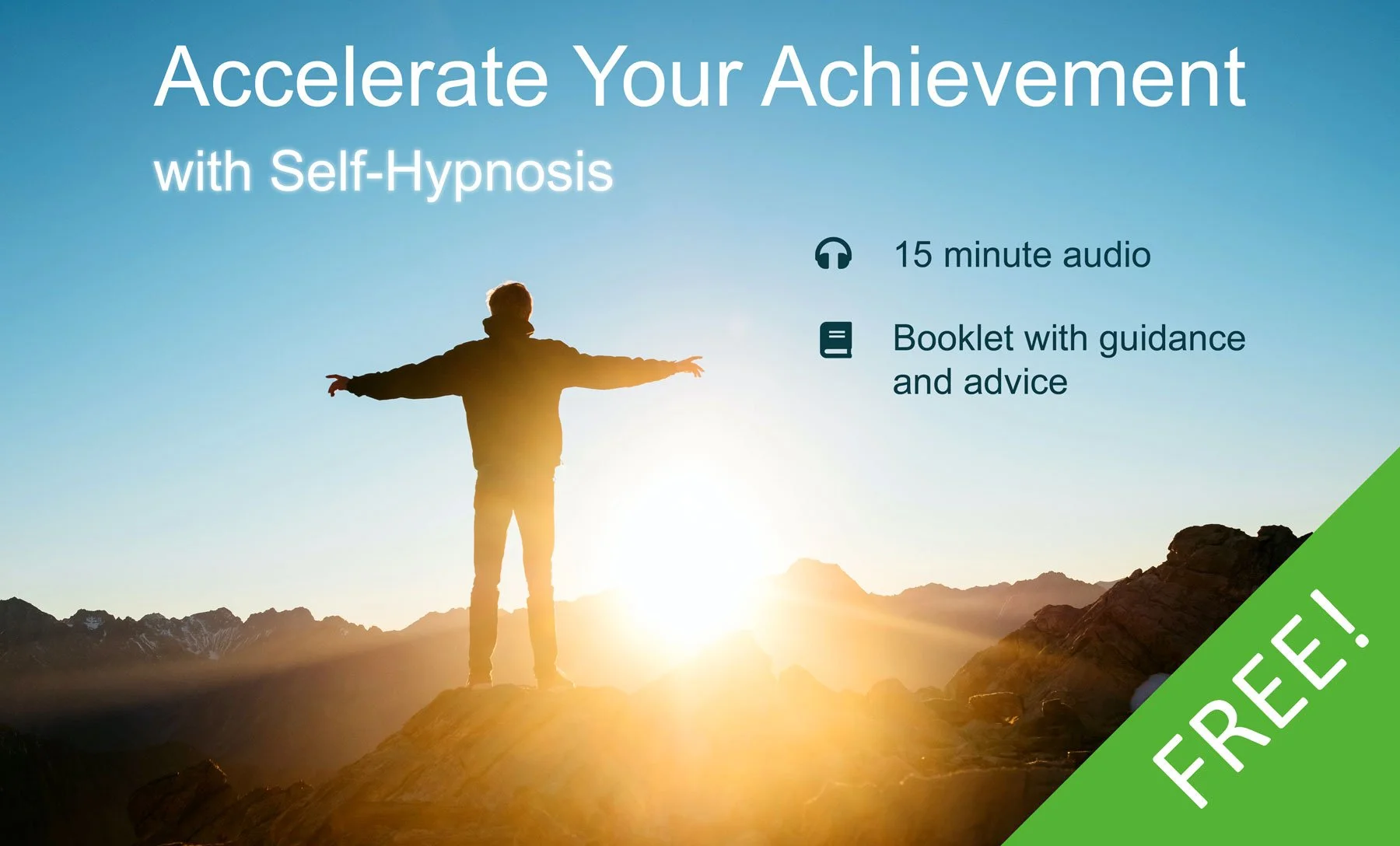 Accelerate Your Achievement

with Self-Hypnosis

15 minute audio

Booklet with guidance and advice

FREE!